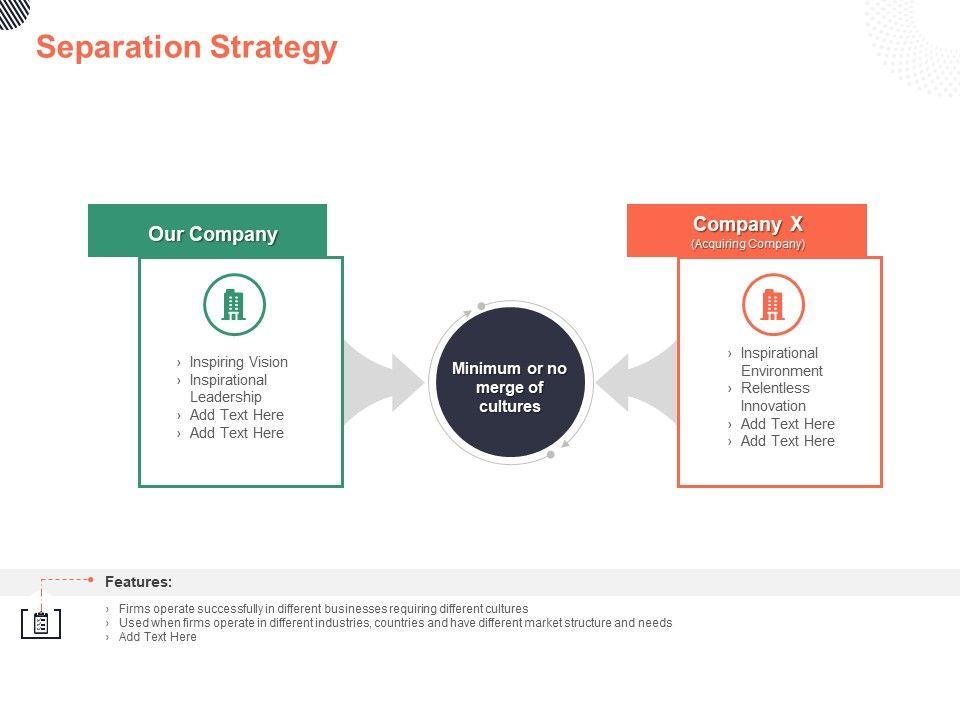 Separation Strategy

Our Company

› Inspiring Vision
› Inspirational Leadership
› Add Text Here
› Add Text Here

Minimum or no merge of cultures

Company X
(Acquiring Company)

› Inspirational Environment
› Relentless Innovation
› Add Text Here
› Add Text Here

Features:

› Firms operate successfully in different businesses requiring different cultures
› Used when firms operate in different industries, countries and have different market structure and needs
› Add Text Here